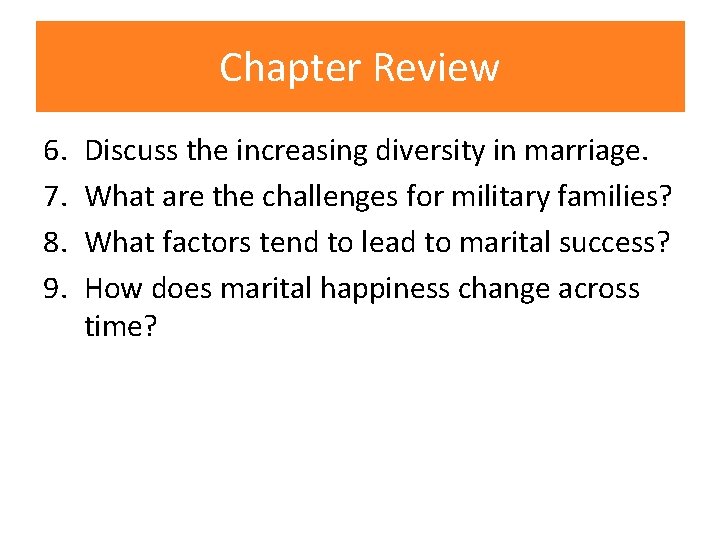 Chapter Review

6. Discuss the increasing diversity in marriage.
7. What are the challenges for military families?
8. What factors tend to lead to marital success?
9. How does marital happiness change across time?